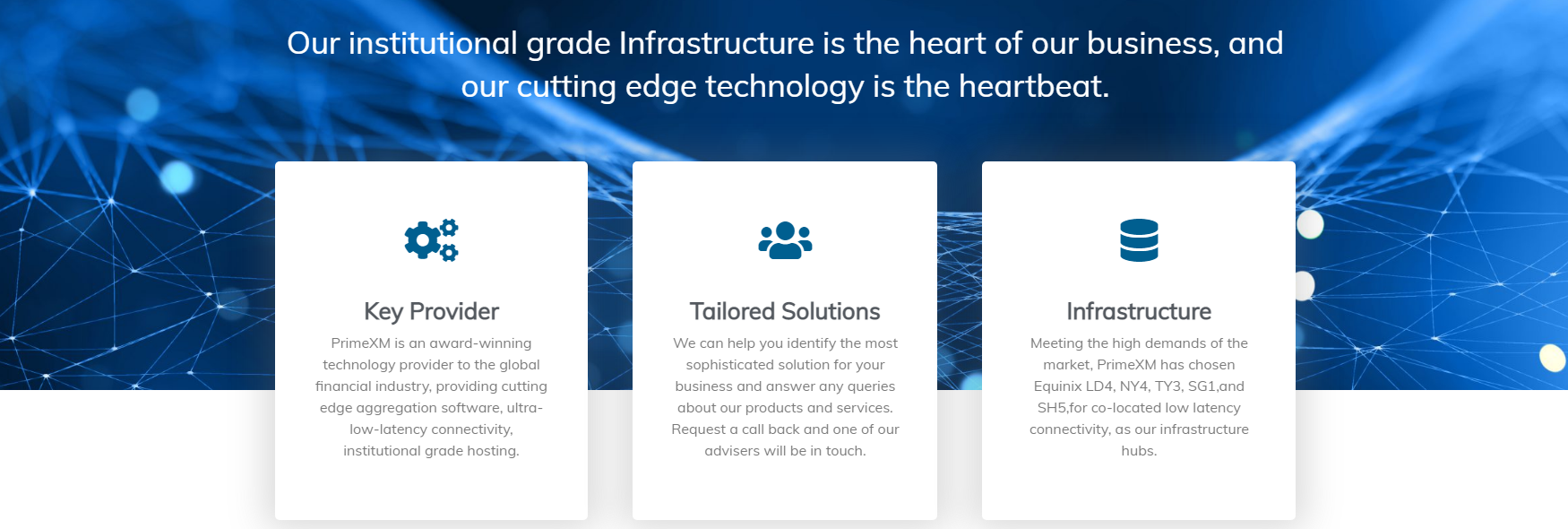 Our institutional grade Infrastructure is the heart of our business, and our cutting edge technology is the heartbeat.

Key Provider

PrimeXM is an award-winning technology provider to the global financial industry, providing cutting edge aggregation software, ultra-low-latency connectivity, institutional grade hosting.

Tailored Solutions

We can help you identify the most sophisticated solution for your business and answer any queries about our products and services. Request a call back and one of our advisers will be in touch.

Infrastructure

Meeting the high demands of the market, PrimeXM has chosen Equinix LD4, NY4, TY3, SG1,and SH5,for co-located low latency connectivity, as our infrastructure hubs.